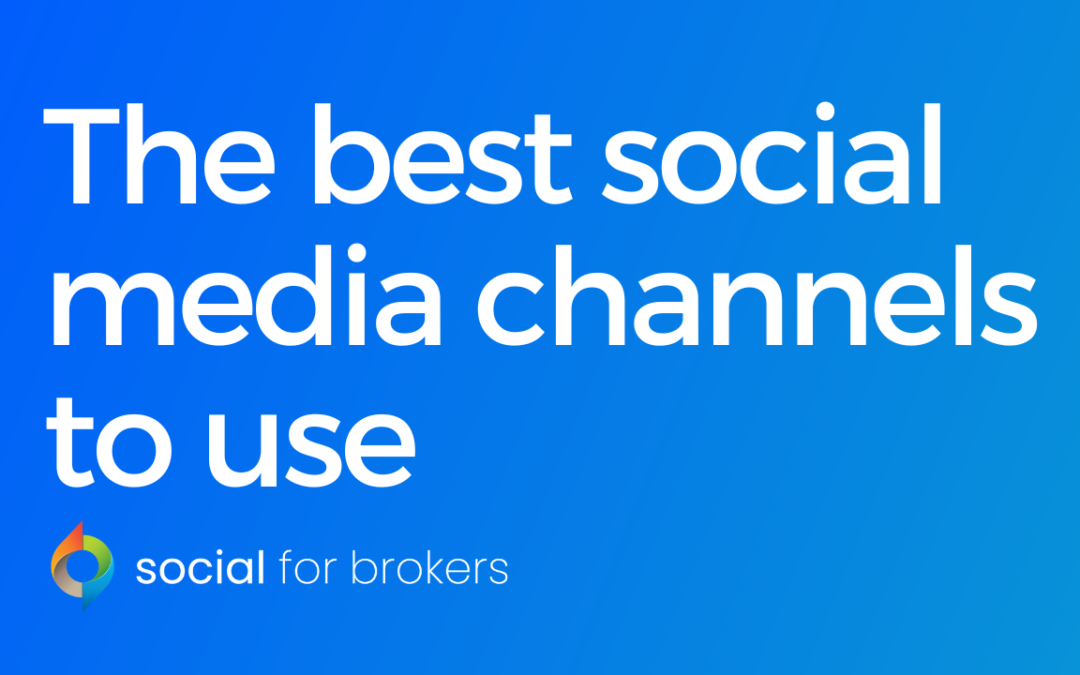 The best social media channels to use

social for brokers